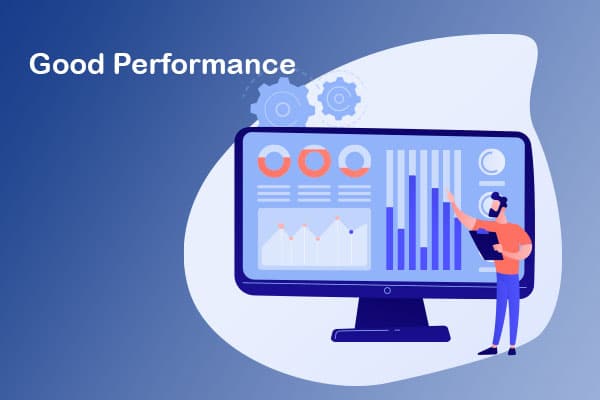 Good Performance